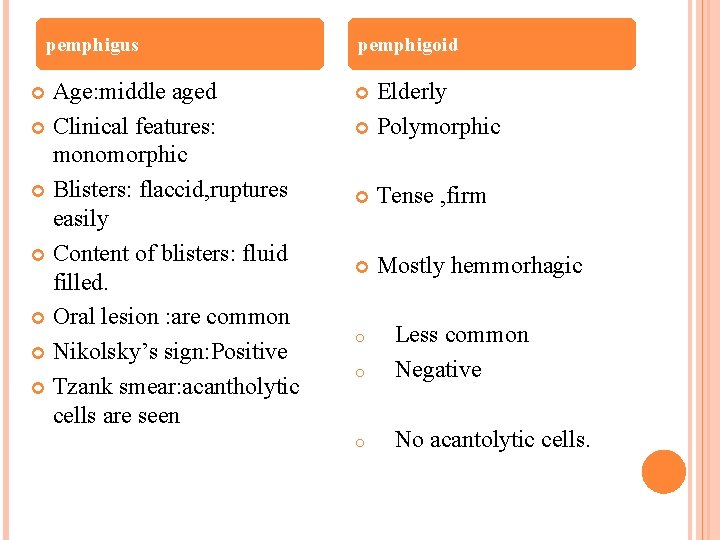 pemphigus

Age:middle aged
Clinical features: monomorphic
Blisters: flaccid,ruptures easily
Content of blisters: fluid filled.
Oral lesion :are common
Nikolsky’s sign:Positive
Tzank smear:acantholytic cells are seen

pemphigoid

Elderly
Polymorphic
Tense ,firm
Mostly hemmorhagic
Less common
Negative
No acantolytic cells.